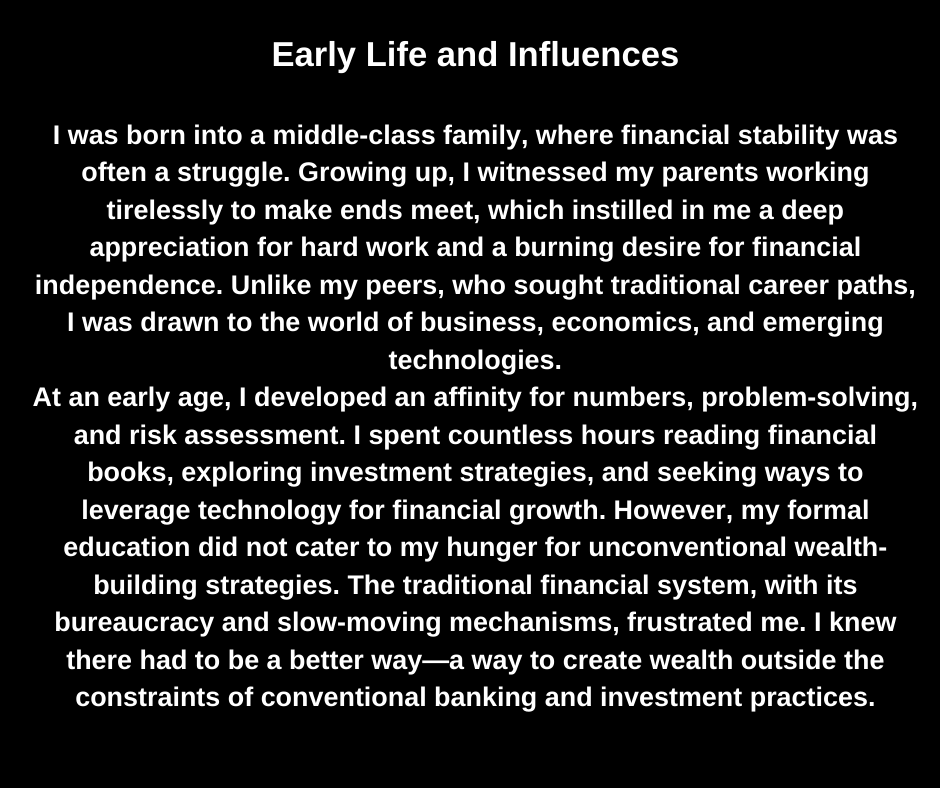 Early Life and Influences

I was born into a middle-class family, where financial stability was often a struggle. Growing up, I witnessed my parents working tirelessly to make ends meet, which instilled in me a deep appreciation for hard work and a burning desire for financial independence. Unlike my peers, who sought traditional career paths, I was drawn to the world of business, economics, and emerging technologies.

At an early age, I developed an affinity for numbers, problem-solving, and risk assessment. I spent countless hours reading financial books, exploring investment strategies, and seeking ways to leverage technology for financial growth. However, my formal education did not cater to my hunger for unconventional wealth-building strategies. The traditional financial system, with its bureaucracy and slow-moving mechanisms, frustrated me. I knew there had to be a better way—a way to create wealth outside the constraints of conventional banking and investment practices.